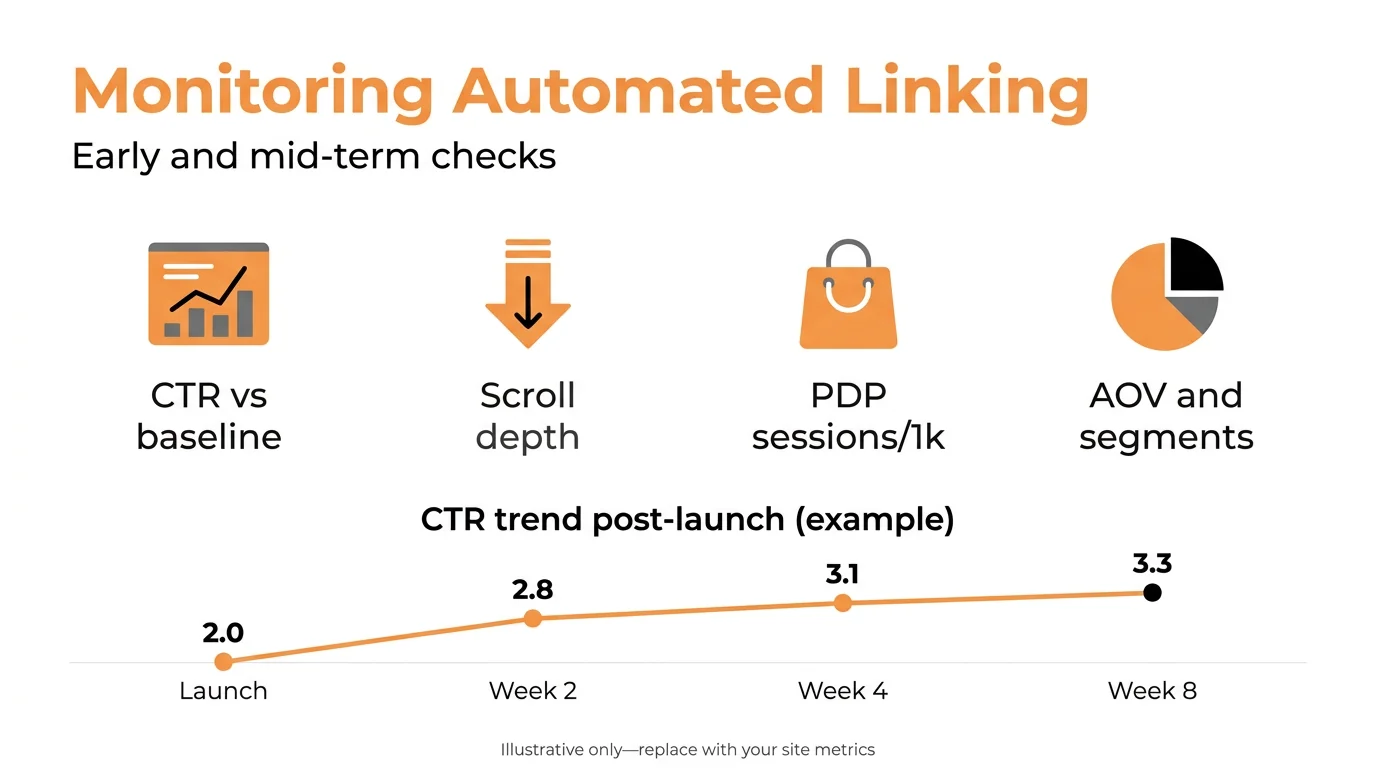 Monitoring Automated Linking
Early and mid-term checks

CTR vs baseline

Scroll depth

PDP sessions/1k

AOV and segments

CTR trend post-launch (example)

2.0
2.8
3.1
3.3

Launch
Week 2
Week 4
Week 8

Illustrative only—replace with your site metrics